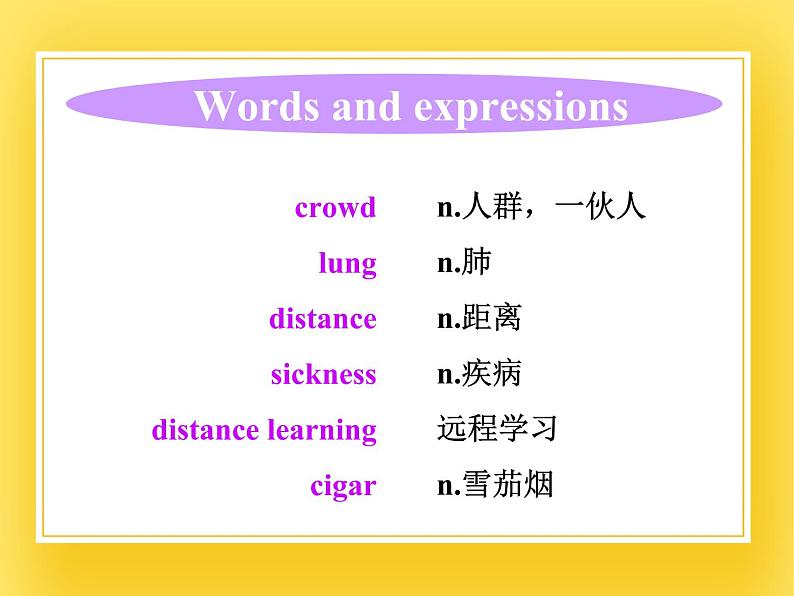 Words and expressions

crowd n.人群，一伙人

lung n.肺

distance n.距离

sickness n.疾病

distance learning 远程学习

cigar n.雪茄烟